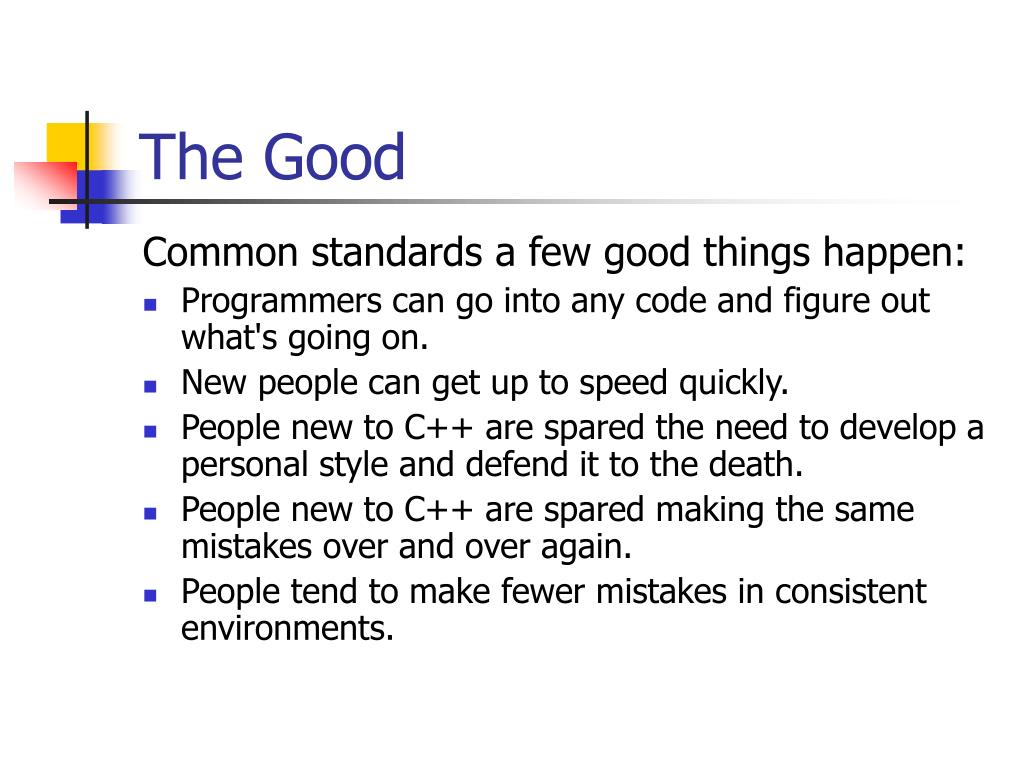 The Good

Common standards a few good things happen:

- Programmers can go into any code and figure out what's going on.
- New people can get up to speed quickly.
- People new to C++ are spared the need to develop a personal style and defend it to the death.
- People new to C++ are spared making the same mistakes over and over again.
- People tend to make fewer mistakes in consistent environments.